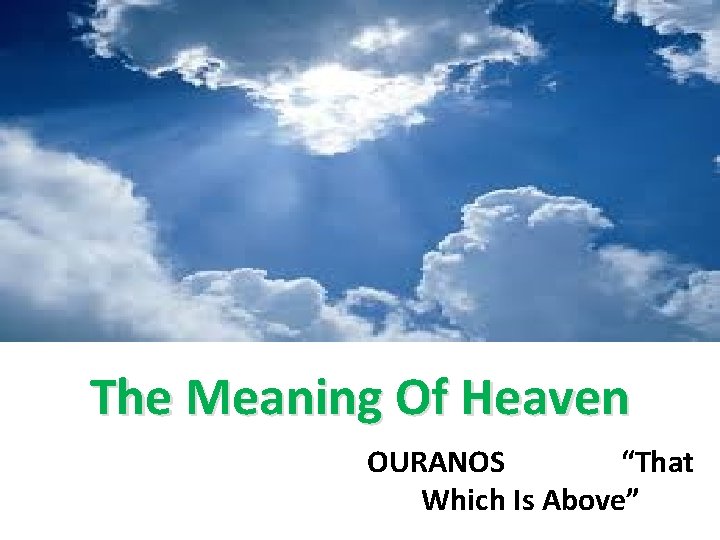 The Meaning Of Heaven

OURANOS “That Which Is Above”